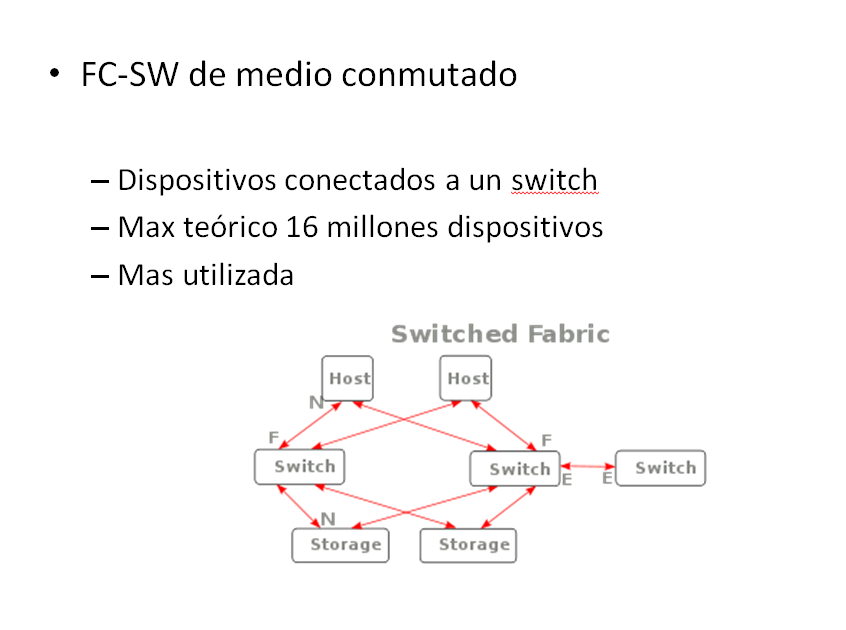 • FC-SW de medio conmutado

– Dispositivos conectados a un switch
– Max teórico 16 millones dispositivos
– Mas utilizada

Switched Fabric

Host
Host
N
F
F
Switch
Switch
E
E
Switch
N
Storage
Storage